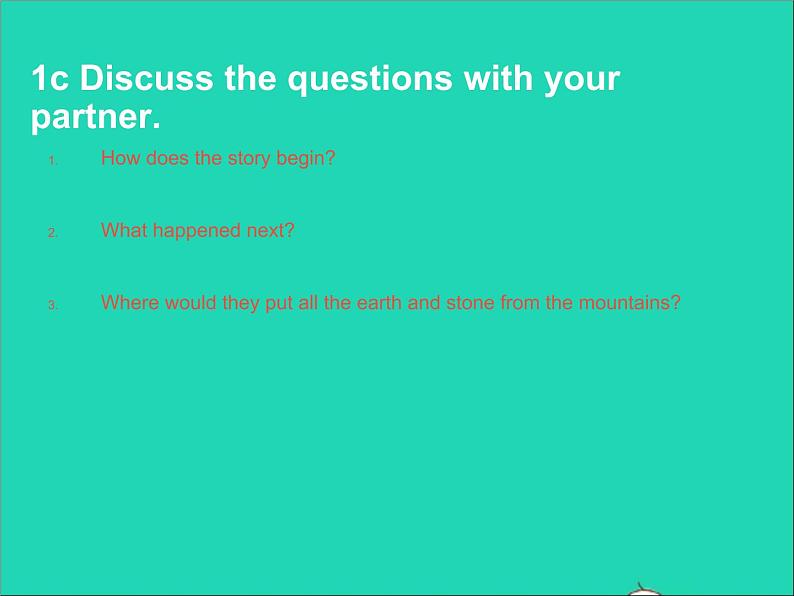 1c Discuss the questions with your partner.

1. How does the story begin?

2. What happened next?

3. Where would they put all the earth and stone from the mountains?